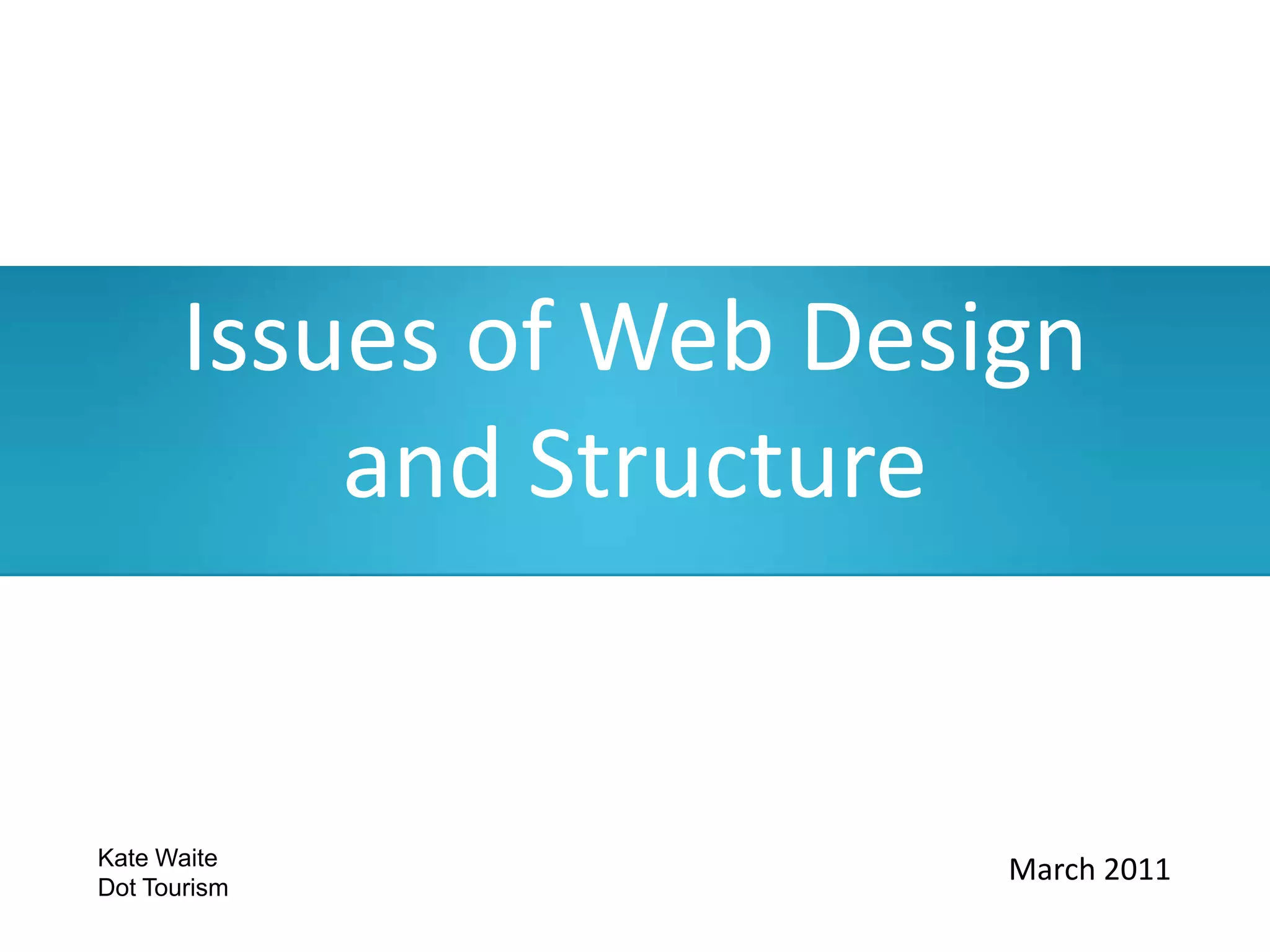 Issues of Web Design and Structure

Kate Waite
Dot Tourism

March 2011